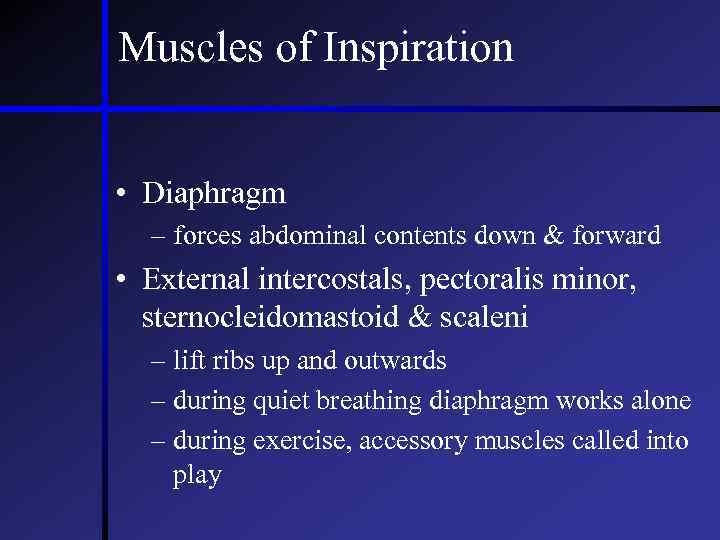 Muscles of Inspiration

• Diaphragm
– forces abdominal contents down & forward

• External intercostals, pectoralis minor, sternocleidomastoid & scaleni
– lift ribs up and outwards
– during quiet breathing diaphragm works alone
– during exercise, accessory muscles called into play